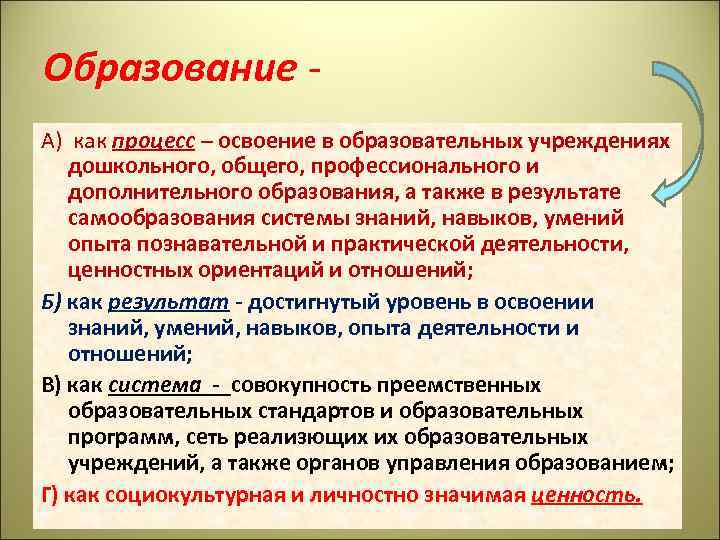 Образование -

А) как процесс – освоение в образовательных учреждениях дошкольного, общего, профессионального и дополнительного образования, а также в результате самообразования системы знаний, навыков, умений опыта познавательной и практической деятельности, ценностных ориентаций и отношений;

Б) как результат - достигнутый уровень в освоении знаний, умений, навыков, опыта деятельности и отношений;

В) как система - совокупность преемственных образовательных стандартов и образовательных программ, сеть реализующих их образовательных учреждений, а также органов управления образованием;

Г) как социокультурная и личностно значимая ценность.